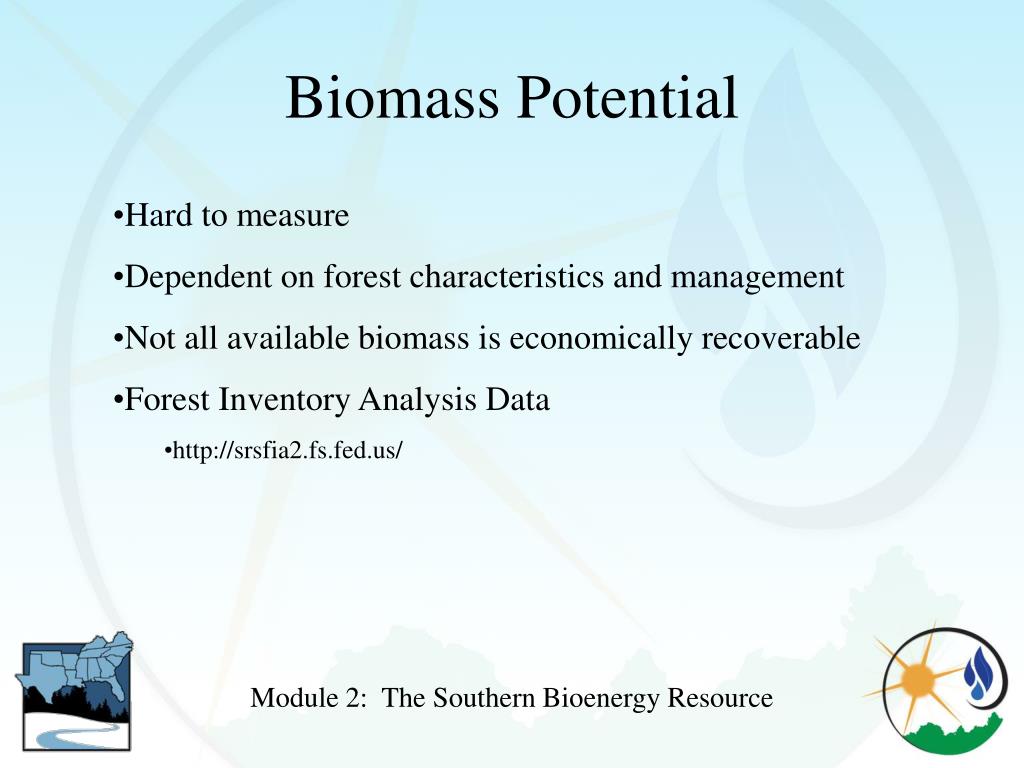 Biomass Potential

•Hard to measure

•Dependent on forest characteristics and management

•Not all available biomass is economically recoverable

•Forest Inventory Analysis Data

•http://srsfia2.fs.fed.us/

Module 2: The Southern Bioenergy Resource